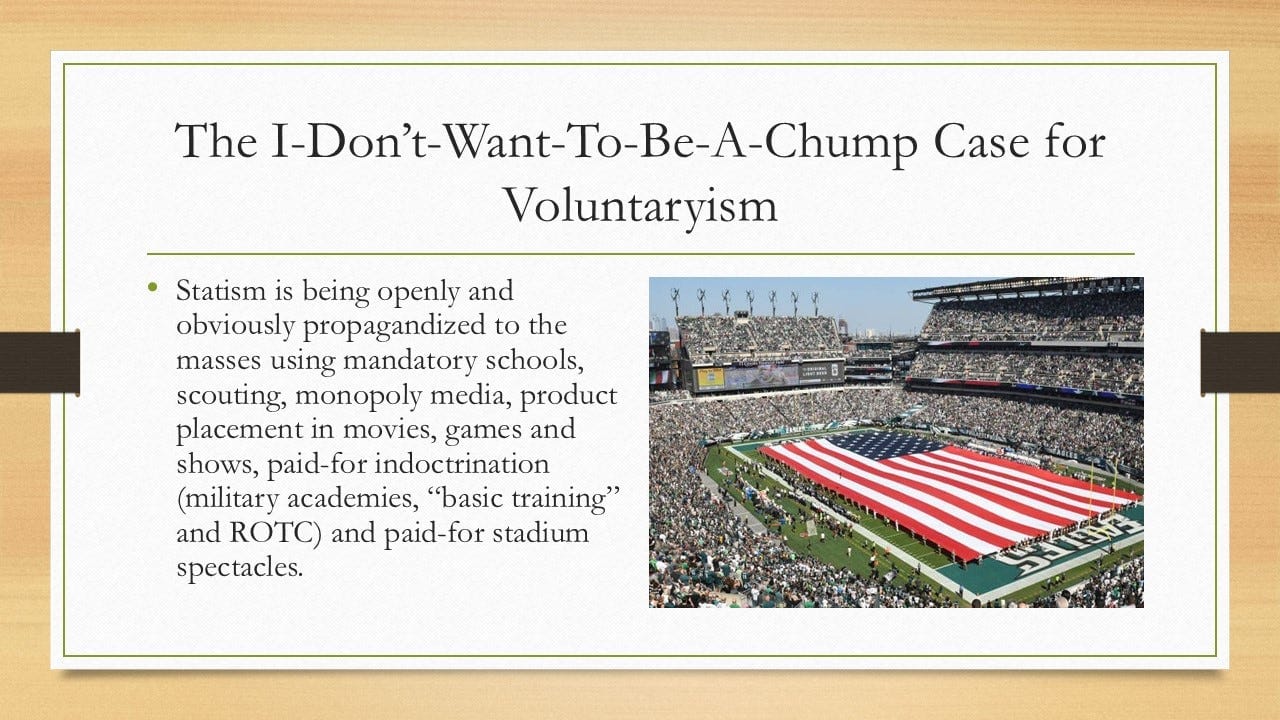 The I-Don't-Want-To-Be-A-Chump Case for Voluntaryism

• Statism is being openly and obviously propagandized to the masses using mandatory schools, scouting, monopoly media, product placement in movies, games and shows, paid-for indoctrination (military academies, "basic training" and ROTC) and paid-for stadium spectacles.

EAGLES